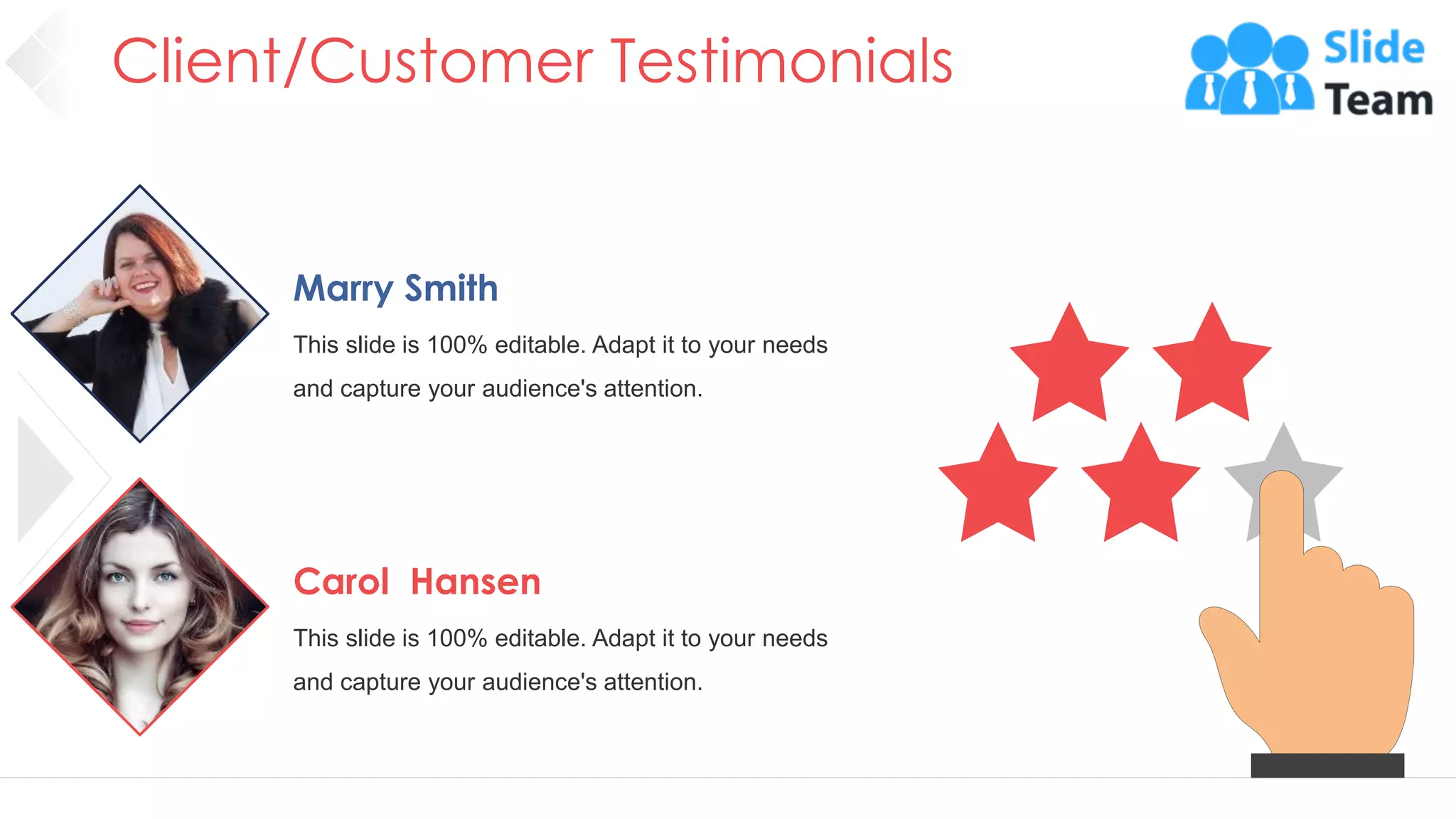 Client/Customer Testimonials

Slide Team

Marry Smith

This slide is 100% editable. Adapt it to your needs and capture your audience's attention.

Carol  Hansen

This slide is 100% editable. Adapt it to your needs and capture your audience's attention.